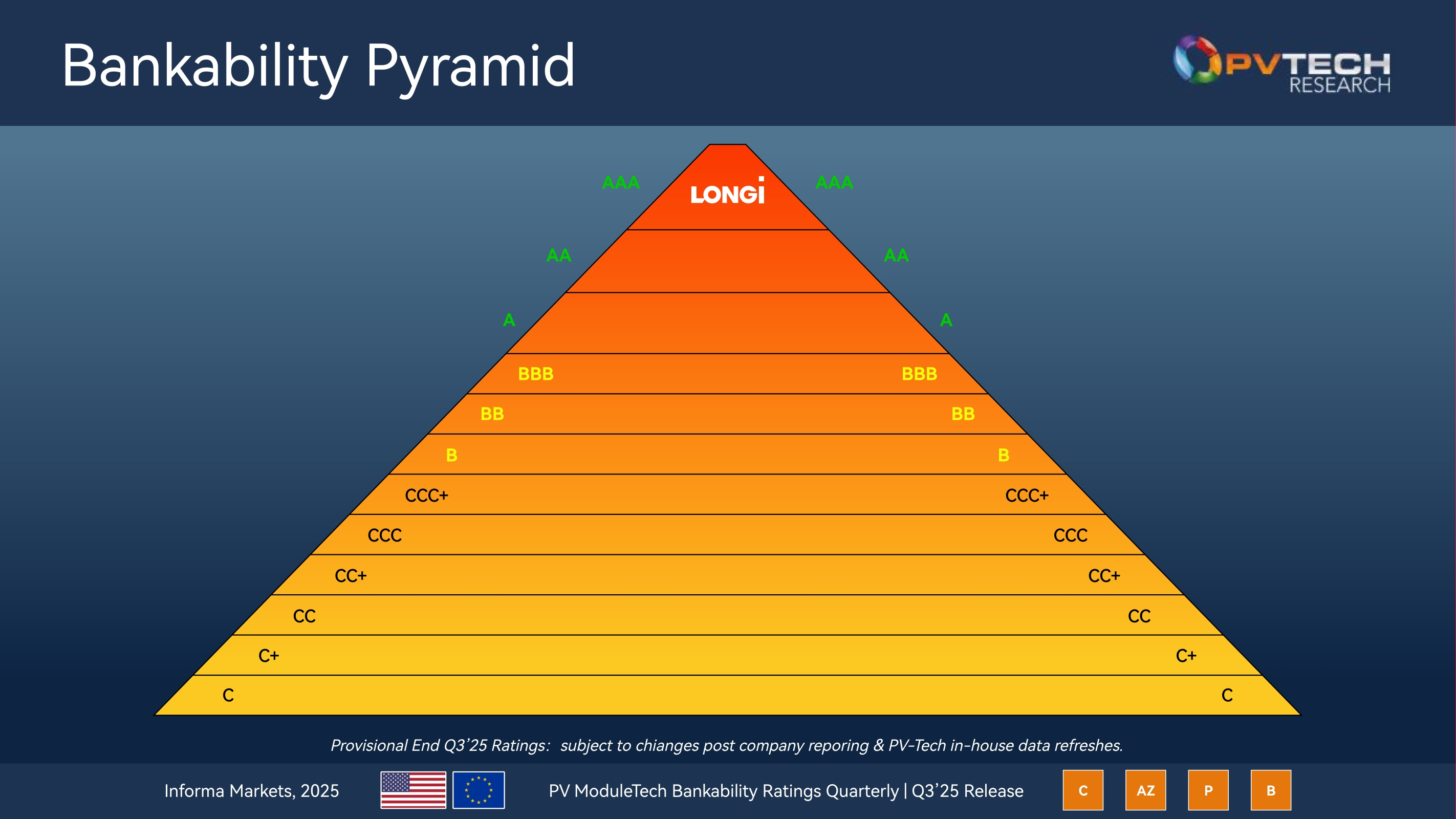 Bankability Pyramid

PVTECH RESEARCH

AAA LONGi AAA

AA AA

A A

BBB BBB

BB BB

B B

CCC+ CCC+

CCC CCC

CC+ CC+

CC CC

C+ C+

C C

Provisional End Q3'25 Ratings: subject to chianges post company reporing & PV-Tech in-house data refreshes.

Informa Markets, 2025

PV ModuleTech Bankability Ratings Quarterly | Q3'25 Release

C AZ P B